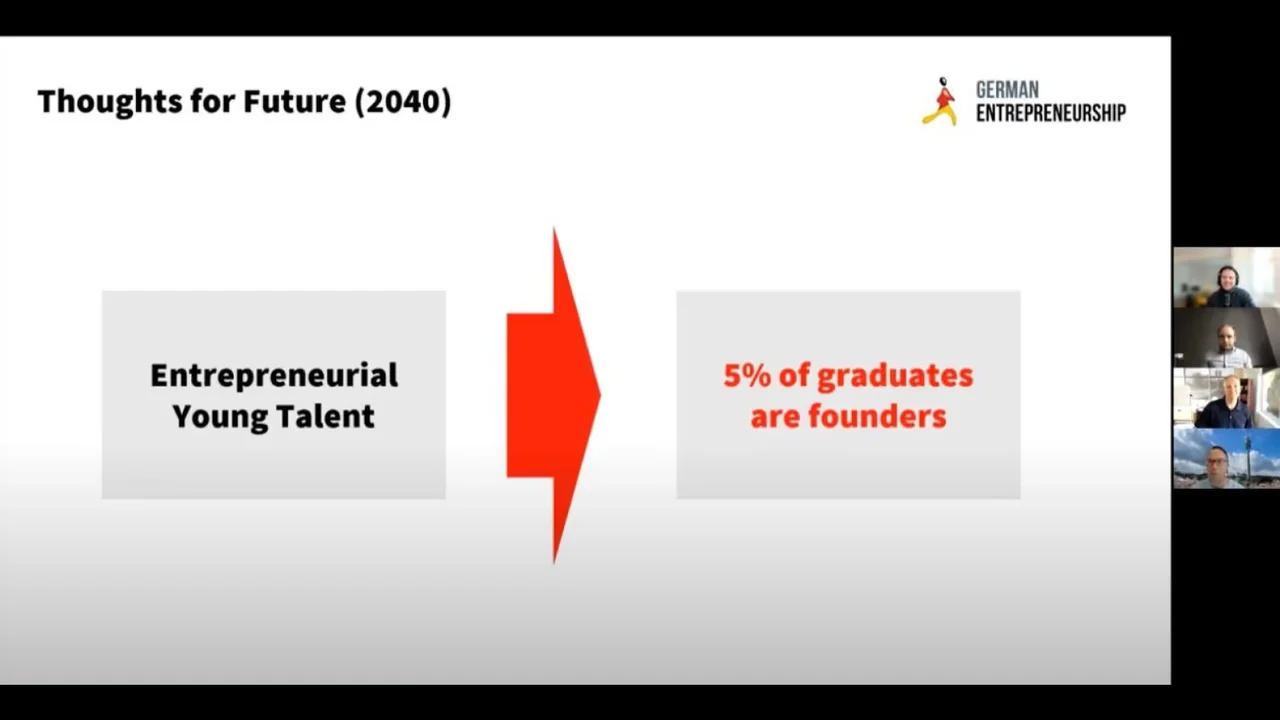 Thoughts for Future (2040)

GERMAN
ENTREPRENEURSHIP

Entrepreneurial Young Talent

5% of graduates are founders